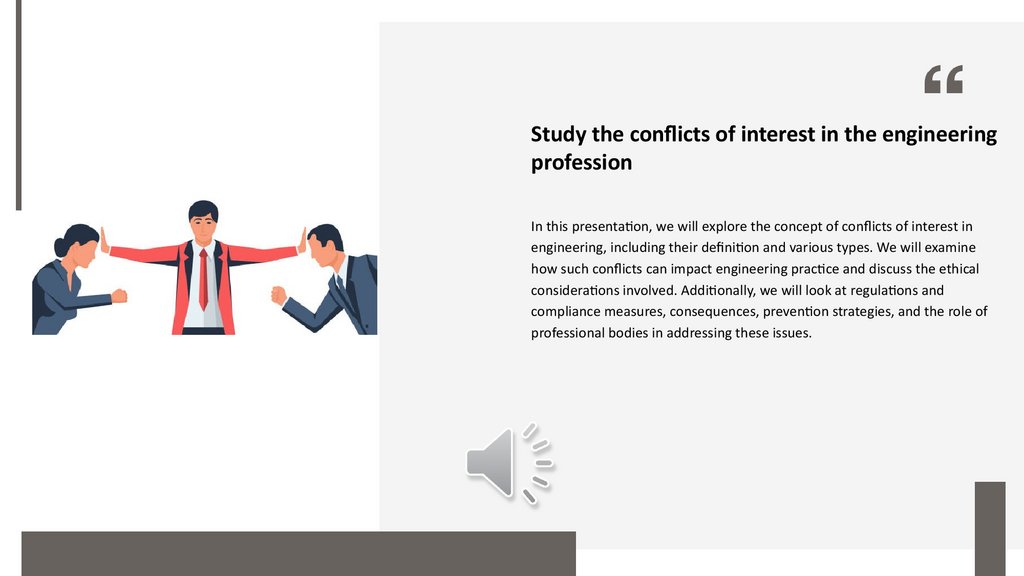 “

Study the conflicts of interest in the engineering profession

In this presentation, we will explore the concept of conflicts of interest in engineering, including their definition and various types. We will examine how such conflicts can impact engineering practice and discuss the ethical considerations involved. Additionally, we will look at regulations and compliance measures, consequences, prevention strategies, and the role of professional bodies in addressing these issues.